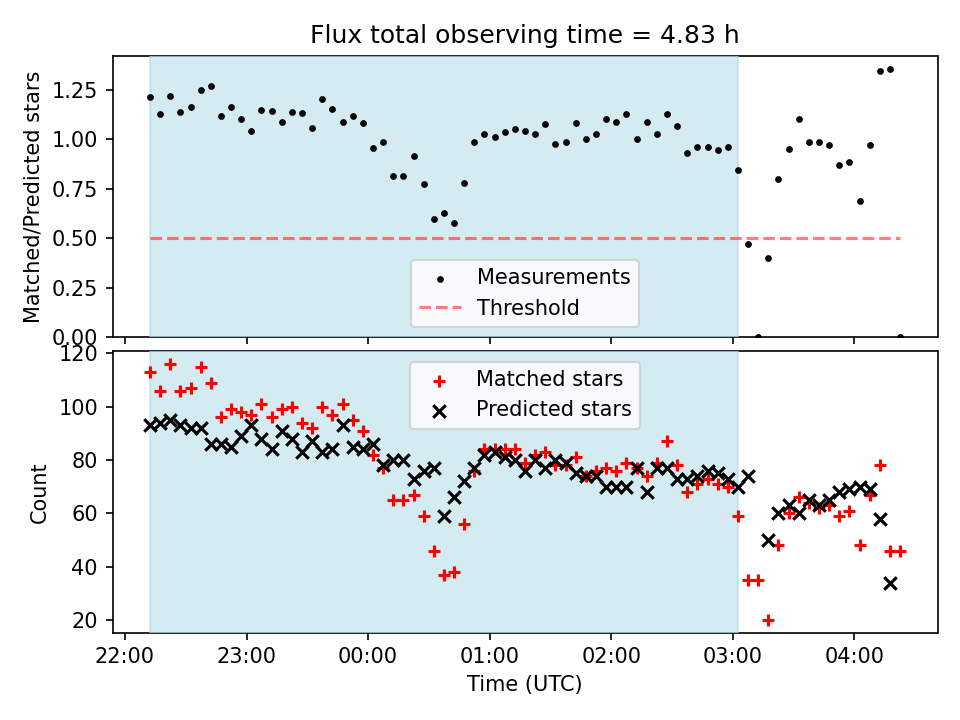 Flux total observing time = 4.83 h

Matched/Predicted stars

1.25
1.00
0.75
0.50
0.25
0.00

Measurements
Threshold

Count

120
100
80
60
40
20

Matched stars
Predicted stars

22:00 23:00 00:00 01:00 02:00 03:00 04:00

Time (UTC)